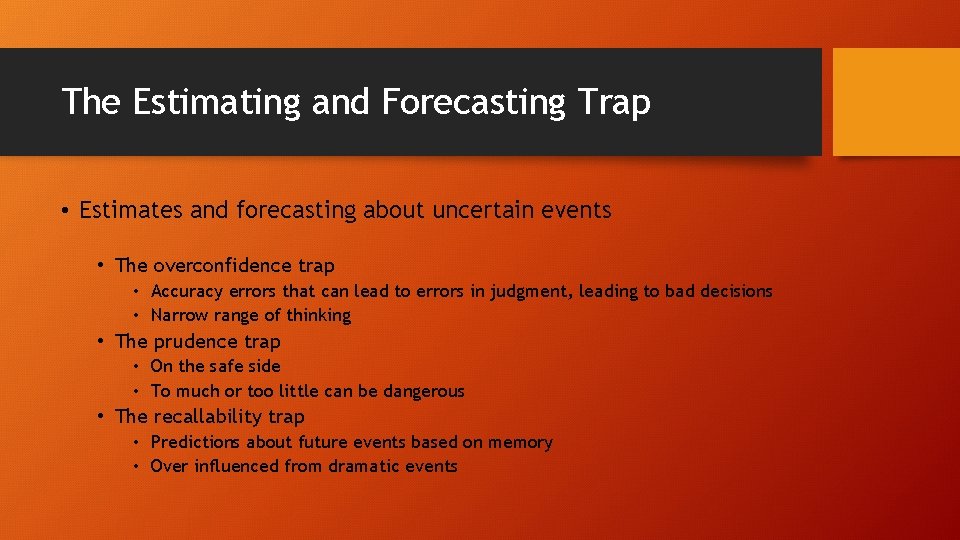 The Estimating and Forecasting Trap

• Estimates and forecasting about uncertain events

• The overconfidence trap
• Accuracy errors that can lead to errors in judgment, leading to bad decisions
• Narrow range of thinking
• The prudence trap
• On the safe side
• To much or too little can be dangerous
• The recallability trap
• Predictions about future events based on memory
• Over influenced from dramatic events